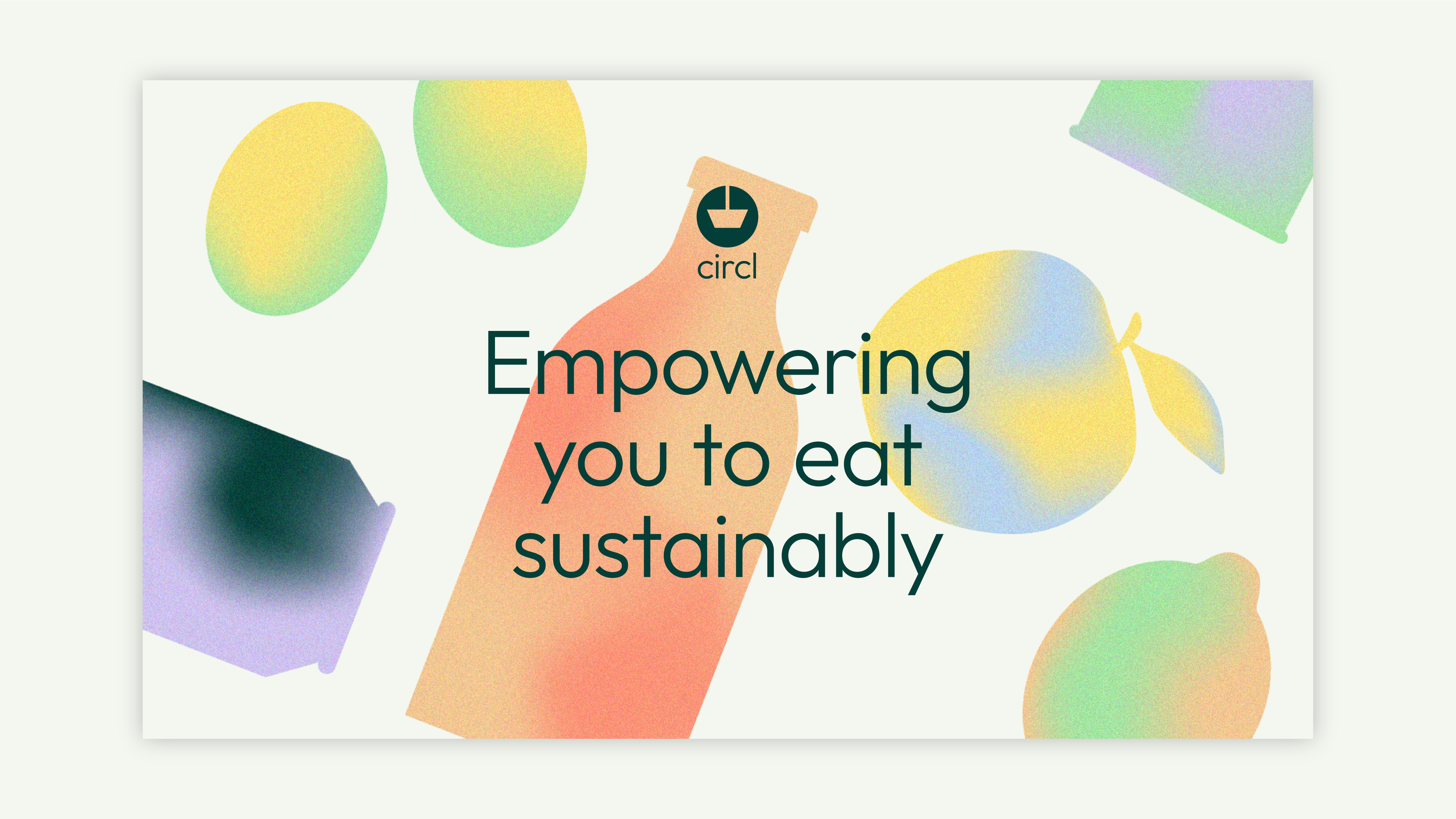 circl

Empowering you to eat sustainably